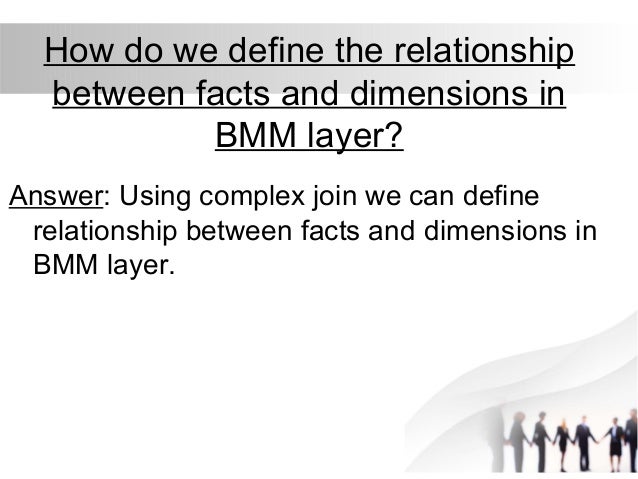 How do we define the relationship between facts and dimensions in BMM layer?

Answer: Using complex join we can define relationship between facts and dimensions in BMM layer.